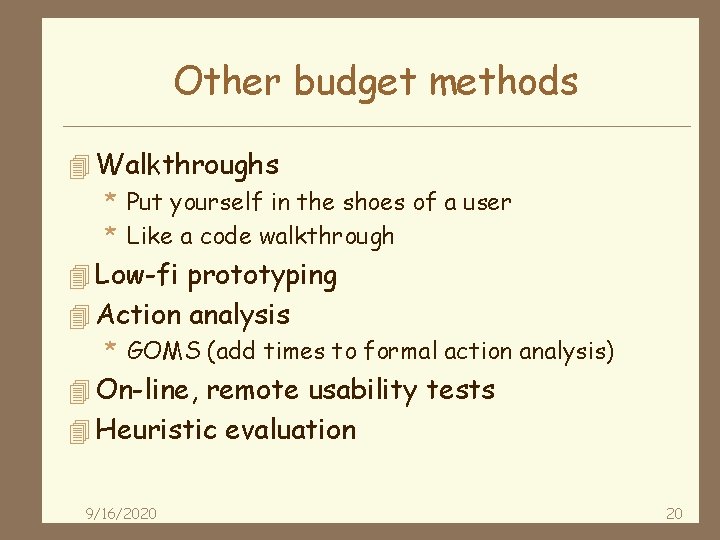 Other budget methods

Walkthroughs

* Put yourself in the shoes of a user
* Like a code walkthrough

Low-fi prototyping

Action analysis

* GOMS (add times to formal action analysis)

On-line, remote usability tests

Heuristic evaluation

9/16/2020

20